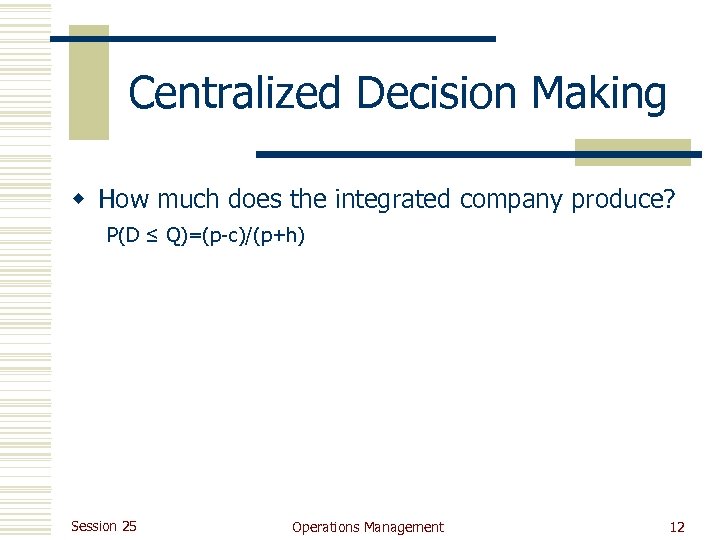 Centralized Decision Making

How much does the integrated company produce?

$P(D \leq Q)=(p-c)/(p+h)$

Session 25

Operations Management

12